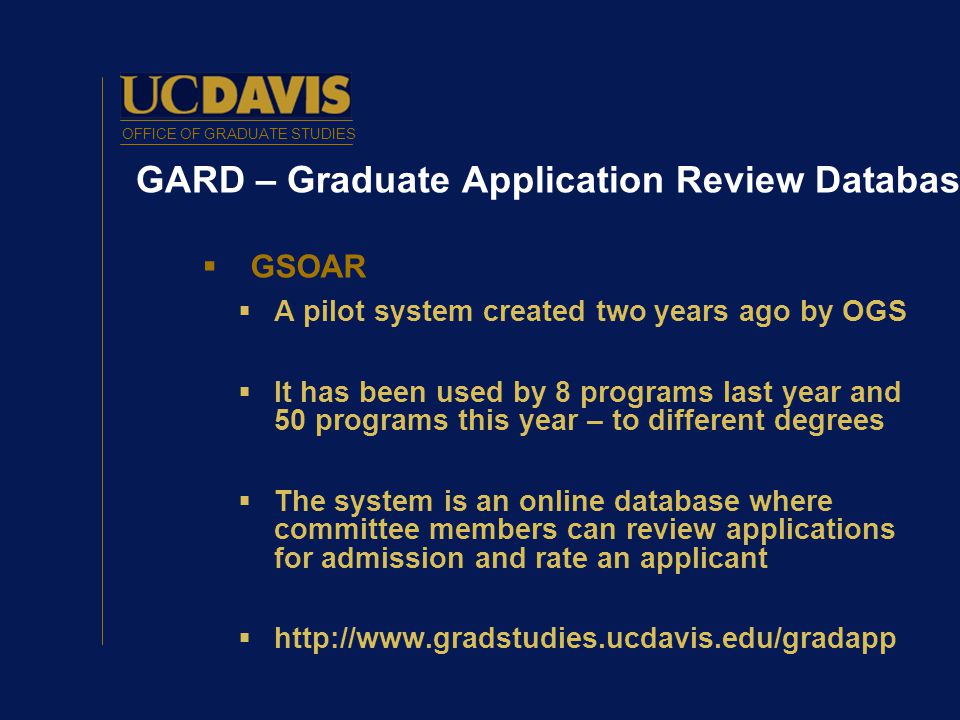 UCDAVIS
OFFICE OF GRADUATE STUDIES

GARD – Graduate Application Review Databas

▪ GSOAR

▪ A pilot system created two years ago by OGS

▪ It has been used by 8 programs last year and 50 programs this year – to different degrees

▪ The system is an online database where committee members can review applications for admission and rate an applicant

▪ http://www.gradstudies.ucdavis.edu/gradapp